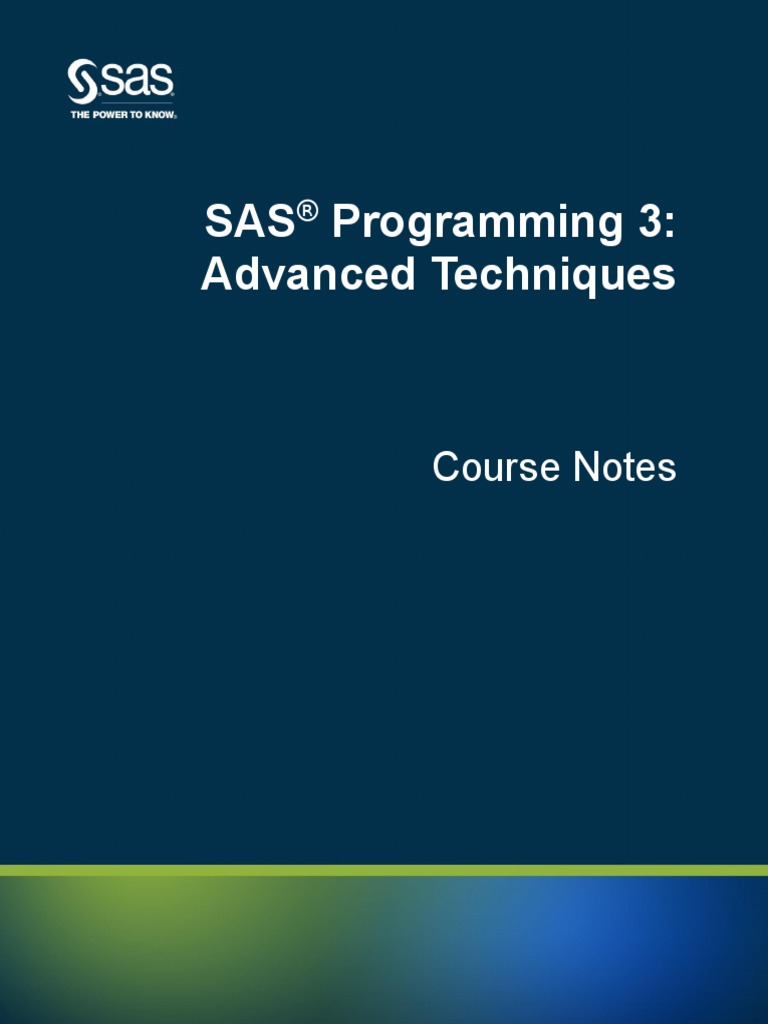 sas
THE POWER TO KNOW.

SAS® Programming 3: Advanced Techniques

Course Notes